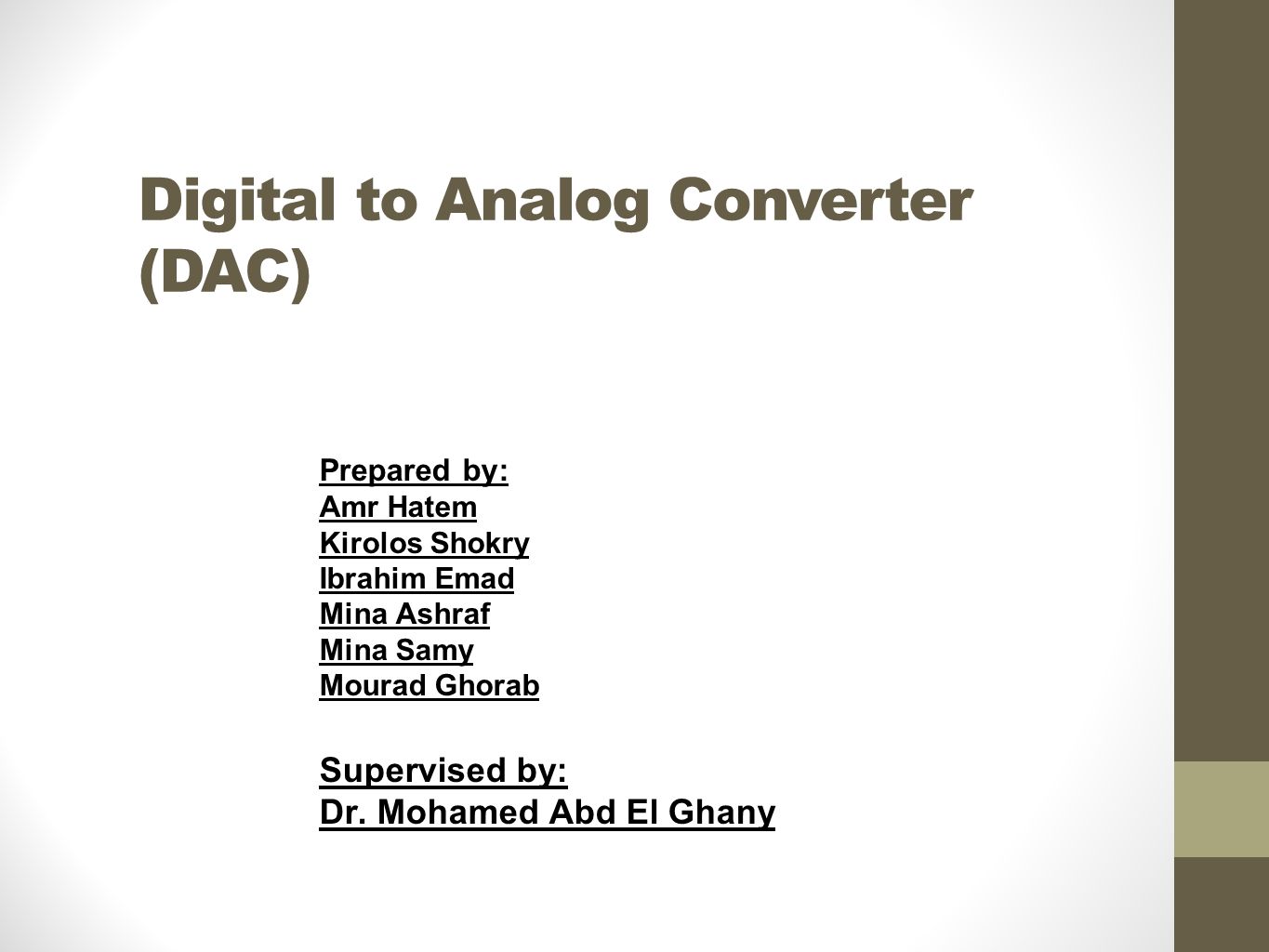 Digital to Analog Converter (DAC)

Prepared by:
Amr Hatem
Kirolos Shokry
Ibrahim Emad
Mina Ashraf
Mina Samy
Mourad Ghorab

Supervised by:
Dr. Mohamed Abd El Ghany